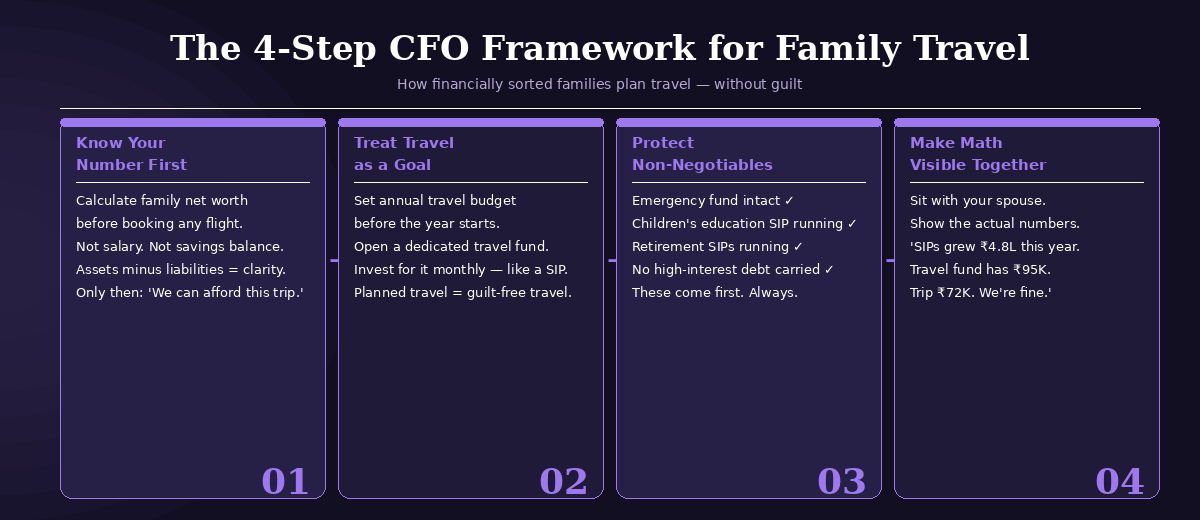 The 4-Step CFO Framework for Family Travel

How financially sorted families plan travel — without guilt

Know Your Number First

Calculate family net worth before booking any flight. Not salary. Not savings balance. Assets minus liabilities = clarity. Only then: 'We can afford this trip.'

01

Treat Travel as a Goal

Set annual travel budget before the year starts. Open a dedicated travel fund. Invest for it monthly — like a SIP. Planned travel = guilt-free travel.

02

Protect Non-Negotiables

Emergency fund intact ✓
Children's education SIP running ✓
Retirement SIPs running ✓
No high-interest debt carried ✓
These come first. Always.

03

Make Math Visible Together

Sit with your spouse. Show the actual numbers. 'SIPs grew ₹4.8L this year. Travel fund has ₹95K. Trip ₹72K. We're fine.'

04